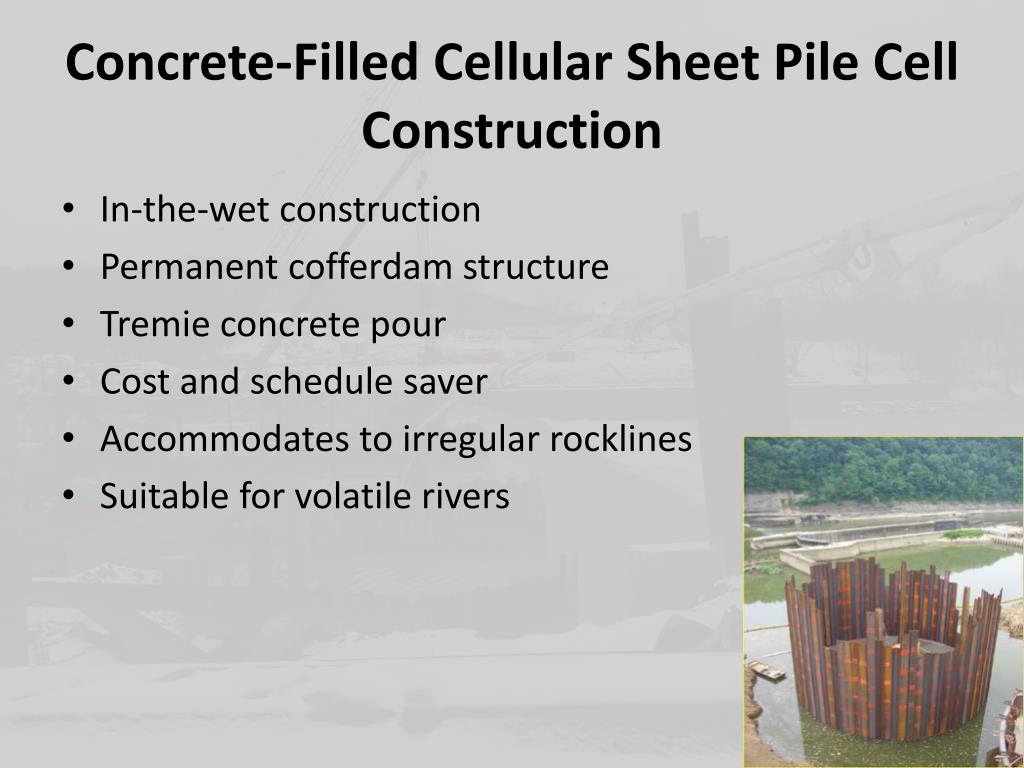 Concrete-Filled Cellular Sheet Pile Cell Construction

• In-the-wet construction
• Permanent cofferdam structure
• Tremie concrete pour
• Cost and schedule saver
• Accommodates to irregular rocklines
• Suitable for volatile rivers